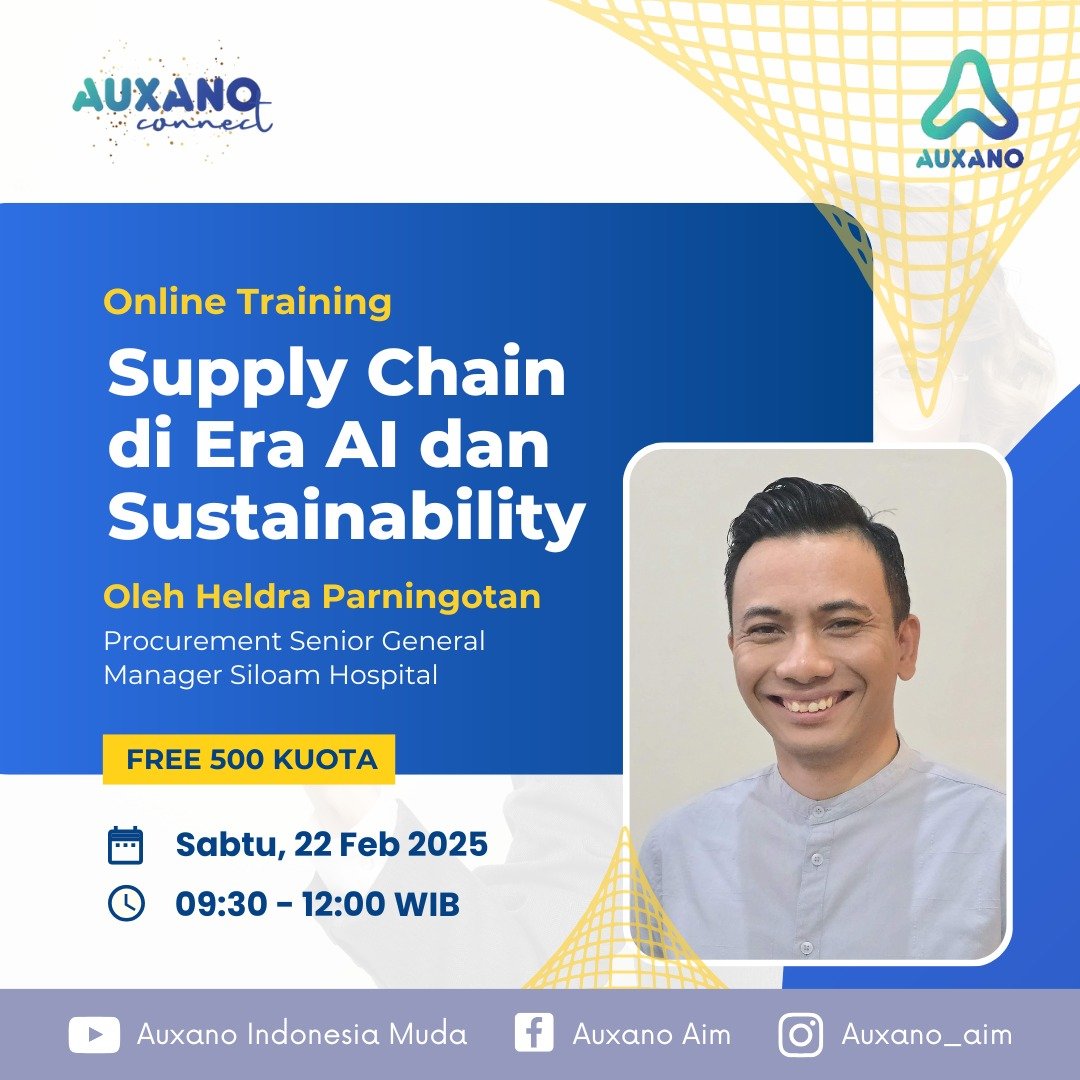 AUXANO connect

AUXANO

Online Training

Supply Chain di Era AI dan Sustainability

Oleh Heldra Parningotan

Procurement Senior General Manager Siloam Hospital

FREE 500 KUOTA

Sabtu, 22 Feb 2025

09:30 - 12:00 WIB

Auxano Indonesia Muda

Auxano Aim

Auxano_aim